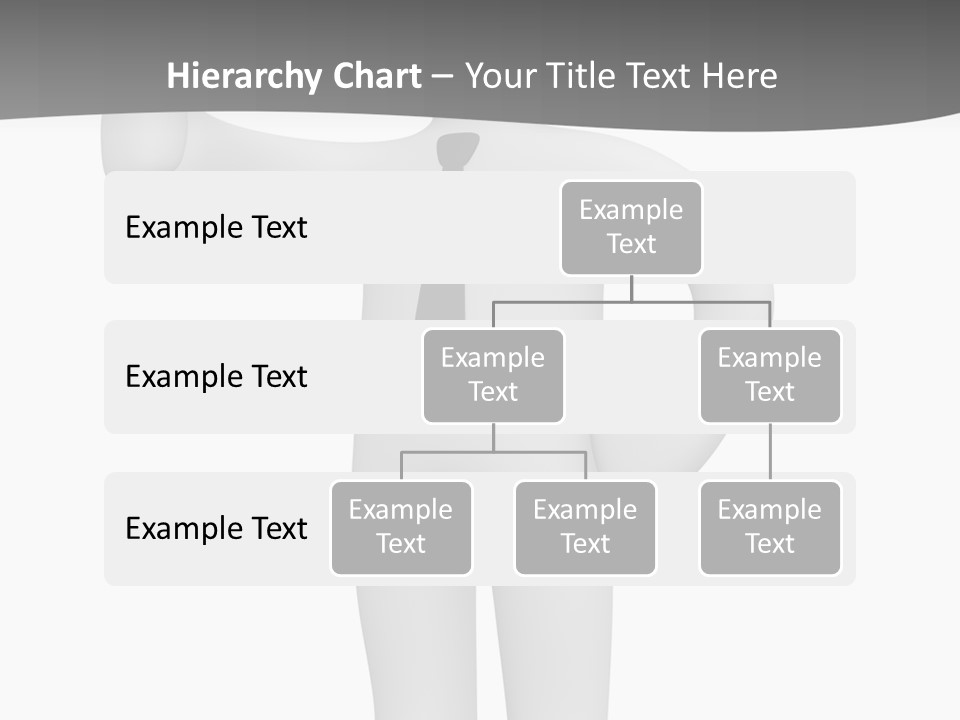 Hierarchy Chart – Your Title Text Here

Example Text

Example Text

Example Text

Example Text

Example Text

Example Text

Example Text

Example Text

Example Text